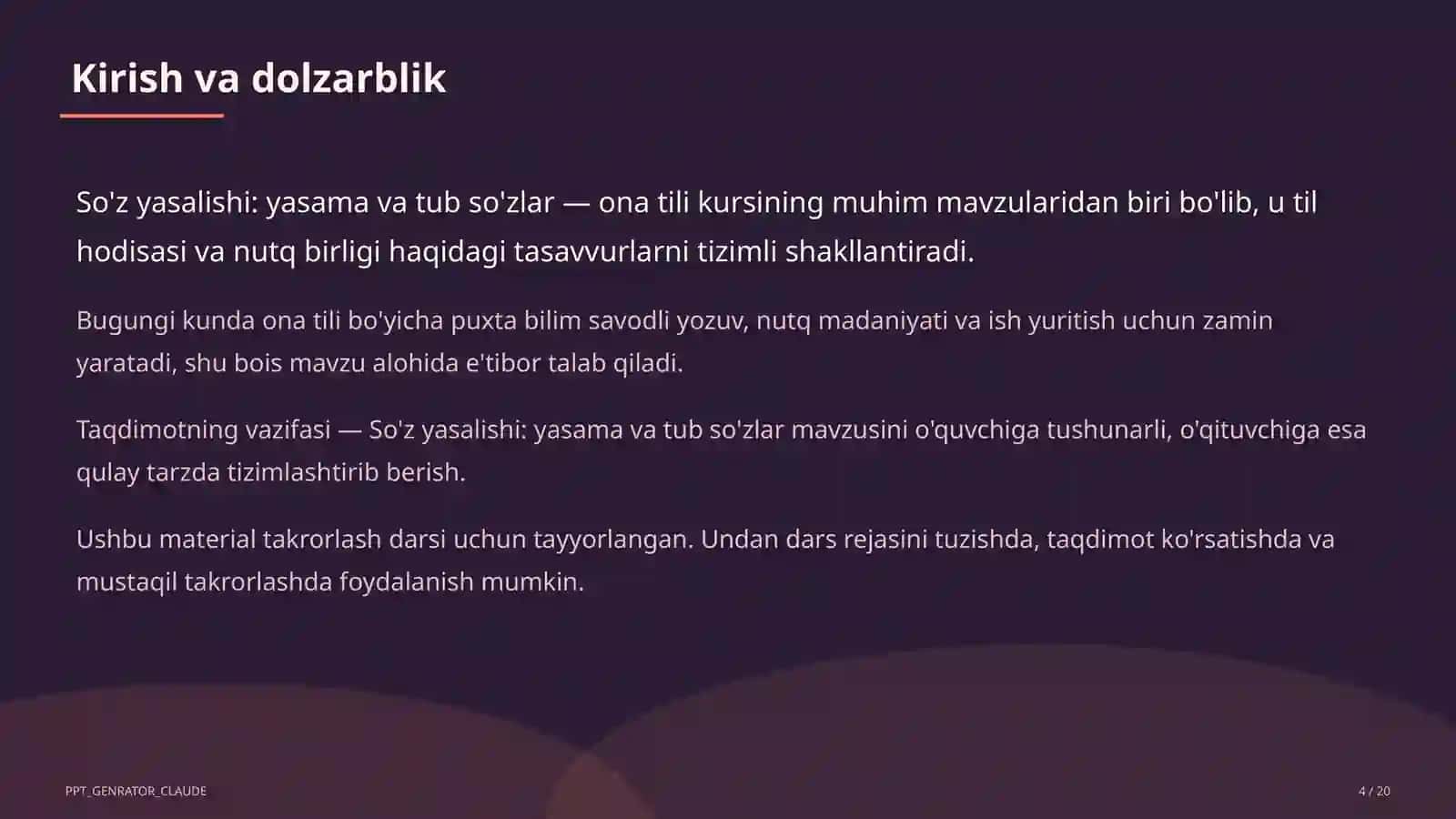 Kirish va dolzarblik

So'z yasalishi: yasama va tub so'zlar — ona tili kursining muhim mavzularidan biri bo'lib, u til hodisasi va nutq birligi haqidagi tasavvurlarni tizimli shakllantiradi.

Bugungi kunda ona tili bo'yicha puxta bilim savodli yozuv, nutq madaniyati va ish yuritish uchun zamin yaratadi, shu bois mavzu alohida e'tibor talab qiladi.

Taqdimotning vazifasi — So'z yasalishi: yasama va tub so'zlar mavzusini o'quvchiga tushunarli, o'qituvchiga esa qulay tarzda tizimlashtirib berish.

Ushbu material takrorlash darsi uchun tayyorlangan. Undan dars rejasini tuzishda, taqdimot ko'rsatishda va mustaqil takrorlashda foydalanish mumkin.

PPT_GENRATOR_CLAUDE

4 / 20